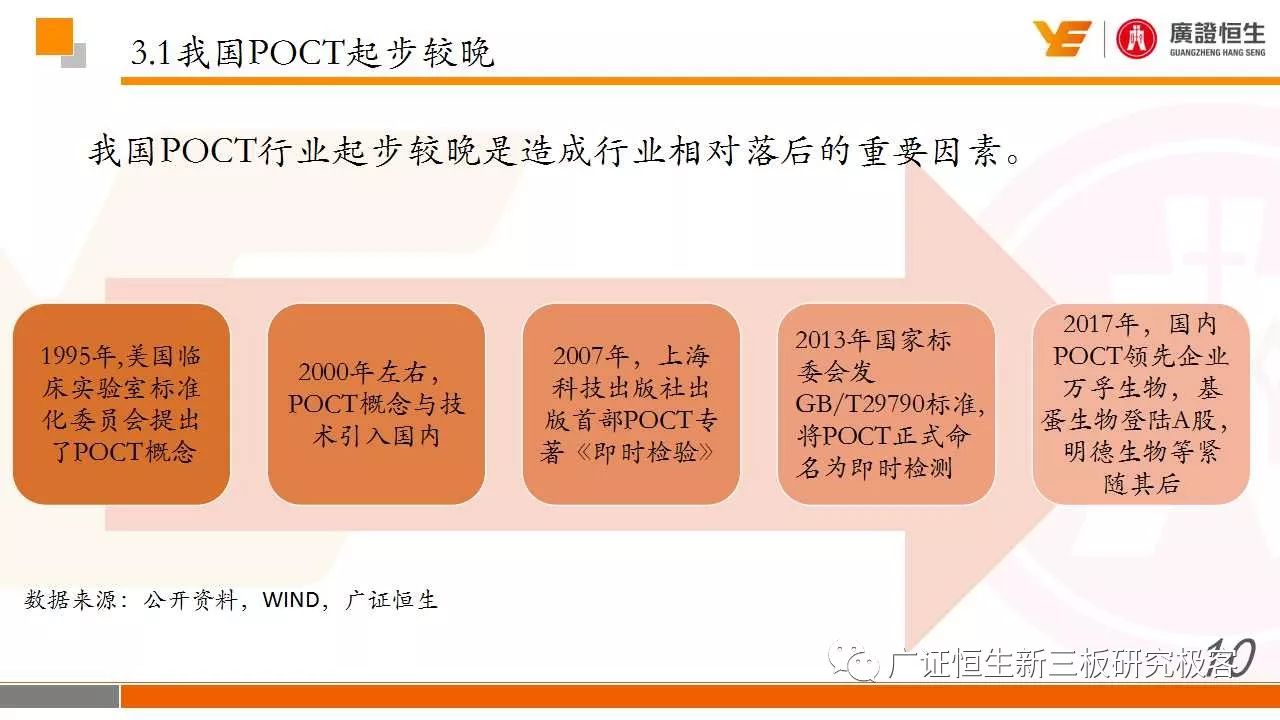 3.1我国POCT起步较晚

廣證恒生
GUANGZHENG HANG SENG

我国POCT行业起步较晚是造成行业相对落后的重要因素。

1995年,美国临床实验室标准化委员会提出了POCT概念

2000年左右，POCT概念与技术引入国内

2007年，上海科技出版社出版首部POCT专著《即时检验》

2013年国家标委会发GB/T29790标准,将POCT正式命名为即时检测

2017年，国内POCT领先企业万孚生物，基蛋生物登陆A股，明德生物等紧随其后

数据来源：公开资料，WIND，广证恒生

广证恒生新三板研究极客

10